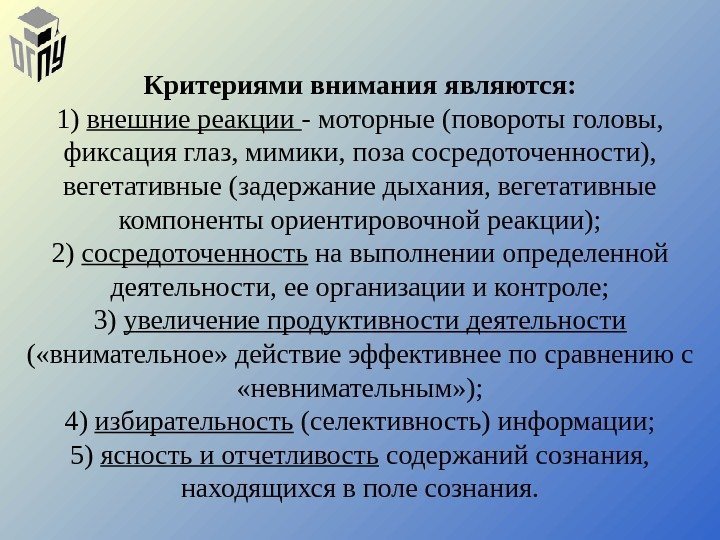 ОГПУ

Критериями внимания являются:
1) внешние реакции - моторные (повороты головы, фиксация глаз, мимики, поза сосредоточенности), вегетативные (задержание дыхания, вегетативные компоненты ориентировочной реакции);
2) сосредоточенность на выполнении определенной деятельности, ее организации и контроле;
3) увеличение продуктивности деятельности («внимательное» действие эффективнее по сравнению с «невнимательным»);
4) избирательность (селективность) информации;
5) ясность и отчетливость содержаний сознания, находящихся в поле сознания.